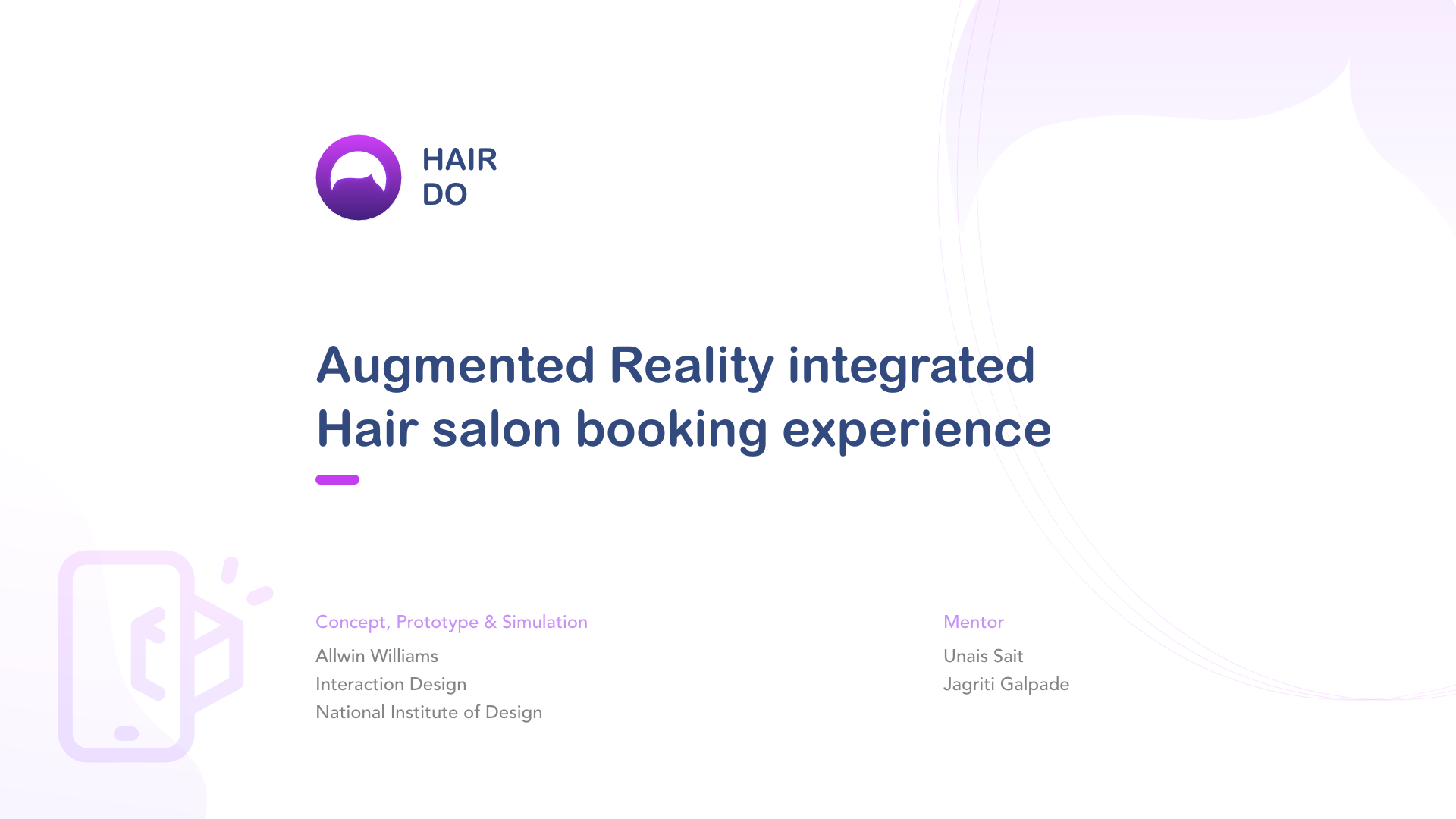 HAIR
DO

Augmented Reality integrated Hair salon booking experience

Concept, Prototype & Simulation

Allwin Williams
Interaction Design
National Institute of Design

Mentor

Unais Sait
Jagriti Galpade